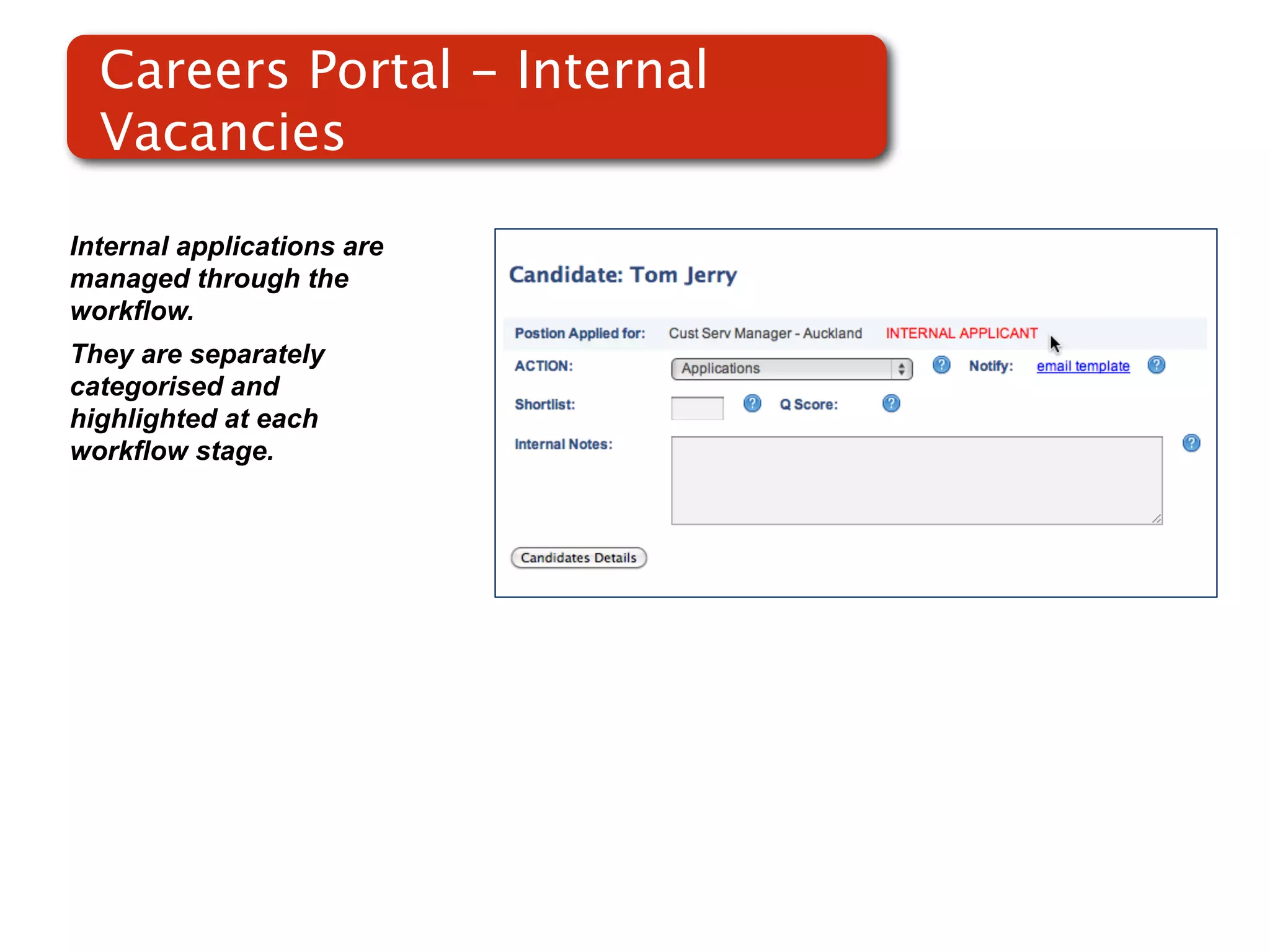 Careers Portal – Internal Vacancies

Internal applications are managed through the workflow.

They are separately categorised and highlighted at each workflow stage.

Candidate: Tom Jerry

Postion Applied for: Cust Serv Manager - Auckland INTERNAL APPLICANT

ACTION: Applications ? Notify: email template ?

Shortlist: ? Q Score: ?

Internal Notes: ?

Candidates Details